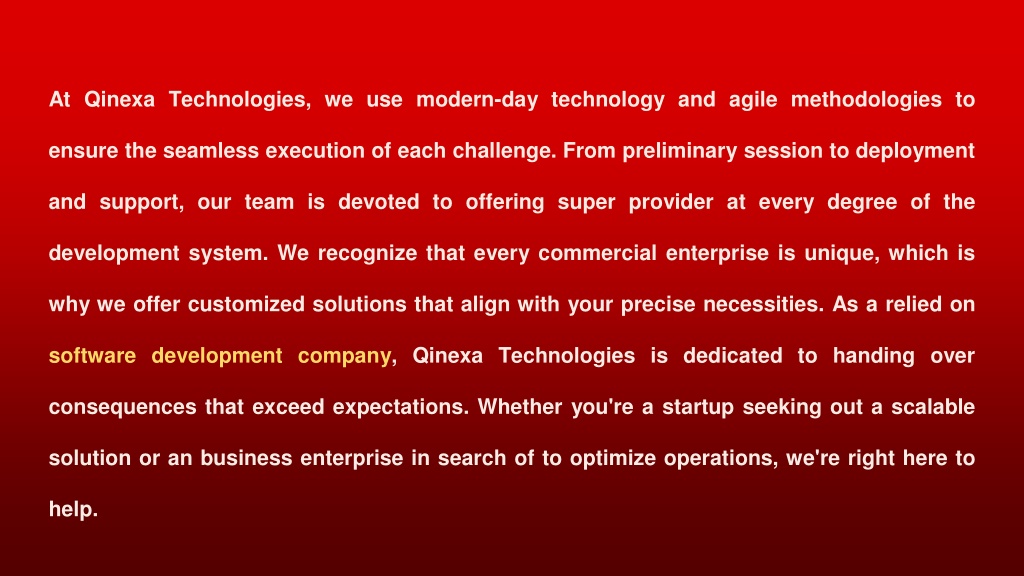 At Qinexa Technologies, we use modern-day technology and agile methodologies to ensure the seamless execution of each challenge. From preliminary session to deployment and support, our team is devoted to offering super provider at every degree of the development system. We recognize that every commercial enterprise is unique, which is why we offer customized solutions that align with your precise necessities. As a relied on software development company, Qinexa Technologies is dedicated to handing over consequences that exceed expectations. Whether you're a startup seeking out a scalable solution or an business enterprise in search of to optimize operations, we're right here to help.